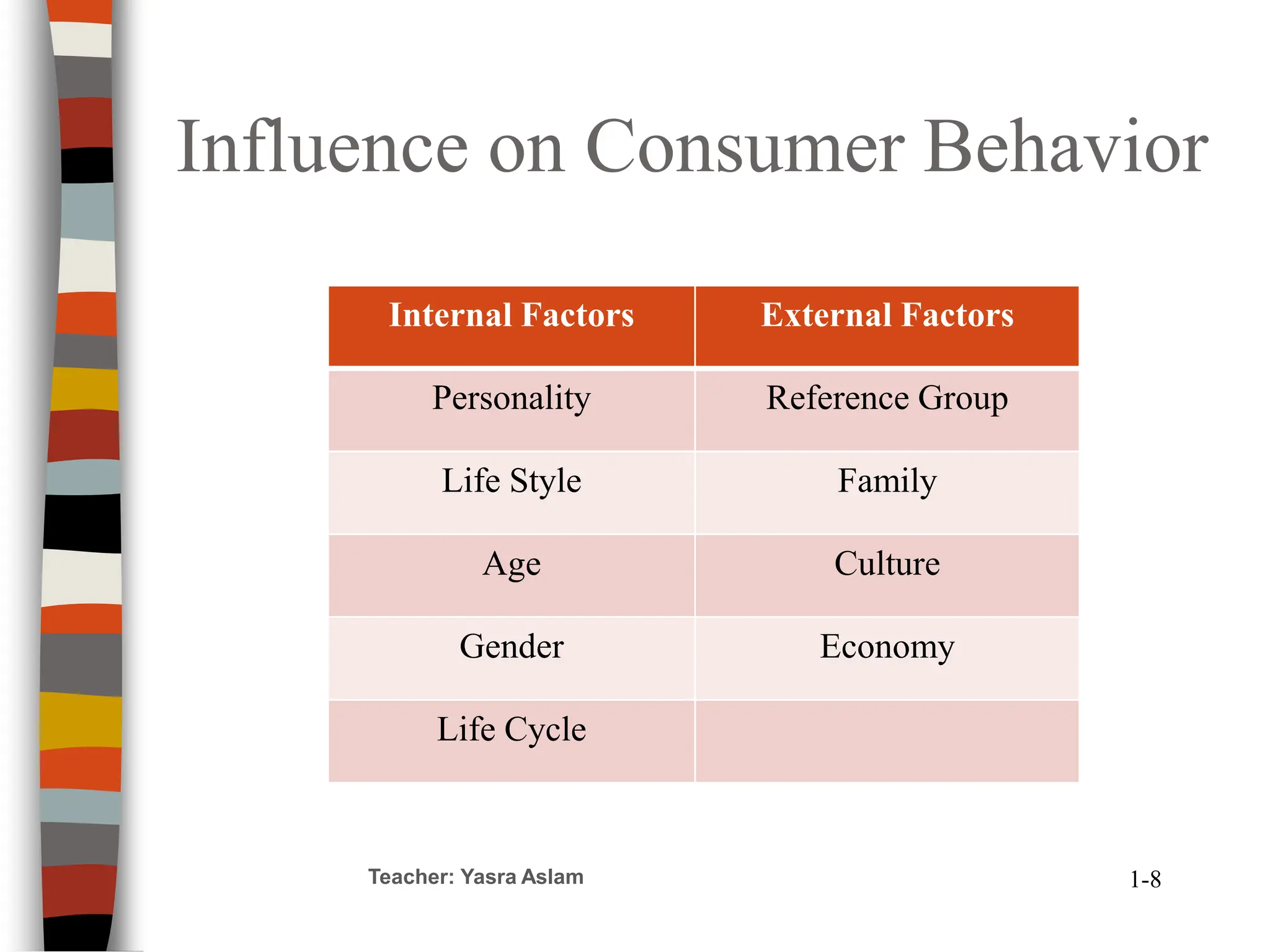 Influence on Consumer Behavior

| Internal Factors | External Factors |
|---|---|
| Personality | Reference Group |
| Life Style | Family |
| Age | Culture |
| Gender | Economy |
| Life Cycle | |

Teacher: Yasra Aslam

1-8